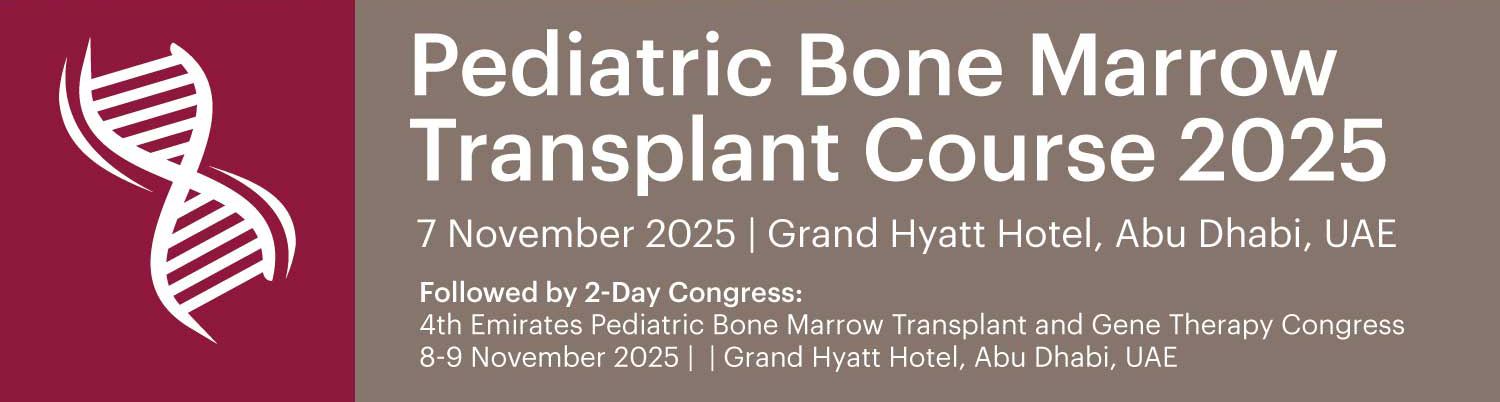 Pediatric Bone Marrow Transplant Course 2025

7 November 2025 | Grand Hyatt Hotel, Abu Dhabi, UAE

Followed by 2-Day Congress:
4th Emirates Pediatric Bone Marrow Transplant and Gene Therapy Congress
8-9 November 2025 | | Grand Hyatt Hotel, Abu Dhabi, UAE